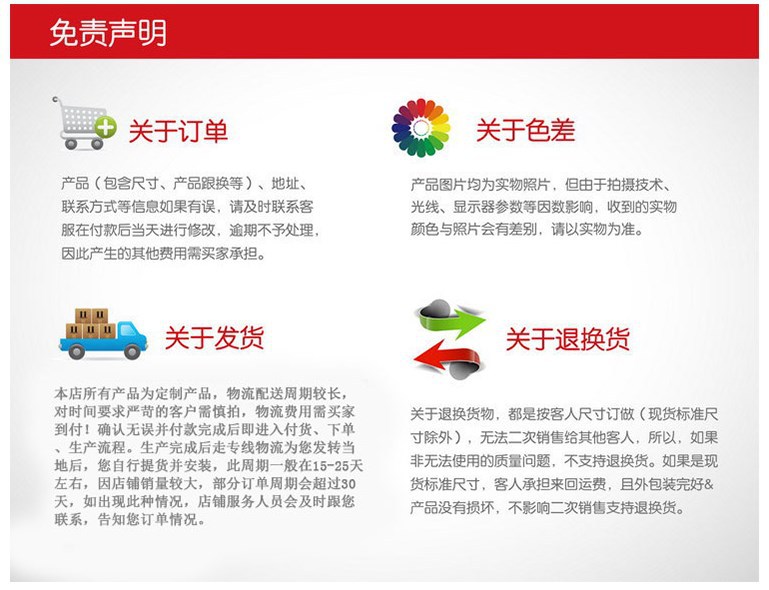 免责声明

关于订单

产品（包含尺寸、产品跟换等）、地址、联系方式等信息如果有误，请及时联系客服在付款后当天进行修改，逾期不予处理，因此产生的其他费用需买家承担。

关于色差

产品图片均为实物照片，但由于拍摄技术、光线、显示器参数等因数影响，收到的实物颜色与照片会有差别，请以实物为准。

关于发货

本店所有产品为定制产品，物流配送周期较长，对时间要求严苛的客户需慎拍，物流费用需买家到付！确认无误并付款完成后即进入付货、下单、生产流程。生产完成后走专线物流为您发转当地后，您自行提货并安装，此周期一般在15-25天左右，因店铺销量较大，部分订单周期会超过30天，如出现此种情况，店铺服务人员会及时跟您联系，告知您订单情况。

关于退换货

关于退换货物，都是按客人尺寸订做（现货标准尺寸除外），无法二次销售给其他客人，所以，如果非无法使用的质量问题，不支持退换货。如果是现货标准尺寸，客人承担来回运费，且外包装完好&产品没有损坏，不影响二次销售支持退换货。